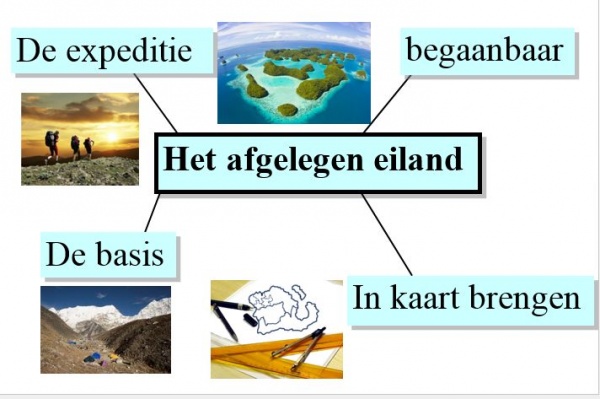 De expeditie

begaanbaar

Het afgelegen eiland

De basis

In kaart brengen